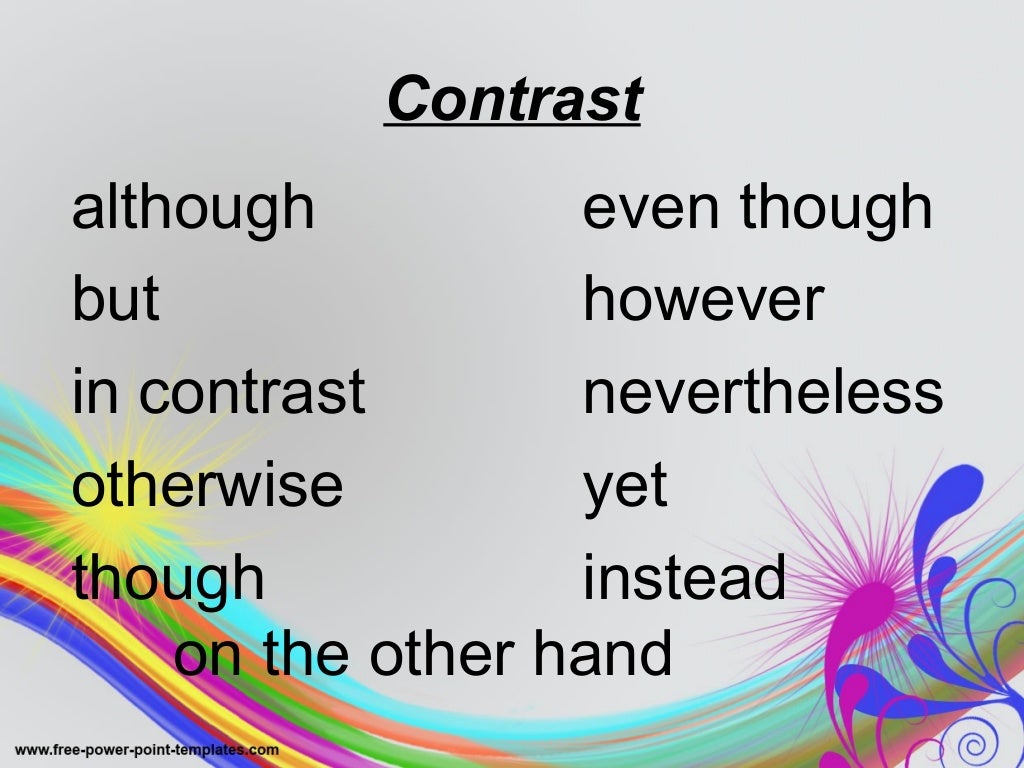 Contrast

although
but
in contrast
otherwise
though

even though
however
nevertheless
yet
instead

on the other hand

www.free-power-point-templates.com